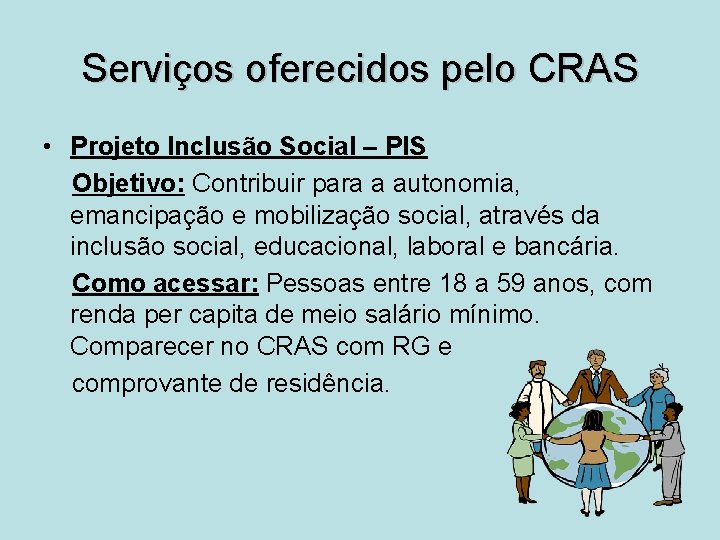 Serviços oferecidos pelo CRAS

• Projeto Inclusão Social – PIS

Objetivo: Contribuir para a autonomia, emancipação e mobilização social, através da inclusão social, educacional, laboral e bancária.

Como acessar: Pessoas entre 18 a 59 anos, com renda per capita de meio salário mínimo. Comparecer no CRAS com RG e

comprovante de residência.